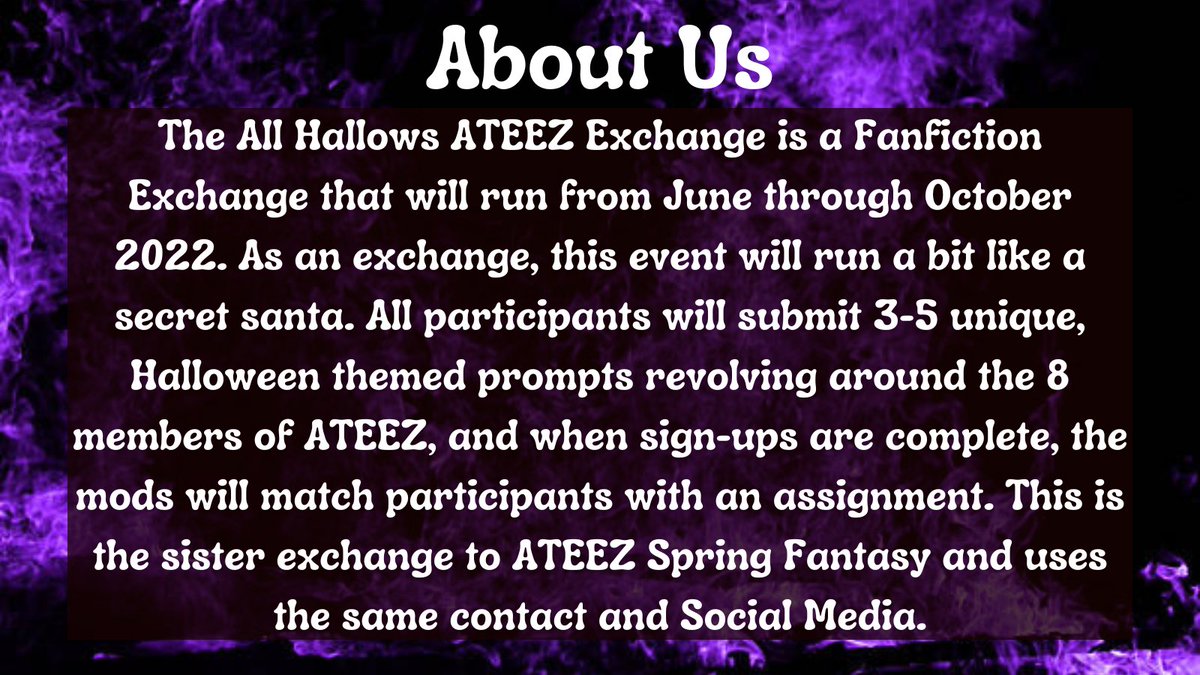 About Us

The All Hallows ATEEZ Exchange is a Fanfiction Exchange that will run from June through October 2022. As an exchange, this event will run a bit like a secret santa. All participants will submit 3-5 unique, Halloween themed prompts revolving around the 8 members of ATEEZ, and when sign-ups are complete, the mods will match participants with an assignment. This is the sister exchange to ATEEZ Spring Fantasy and uses the same contact and Social Media.